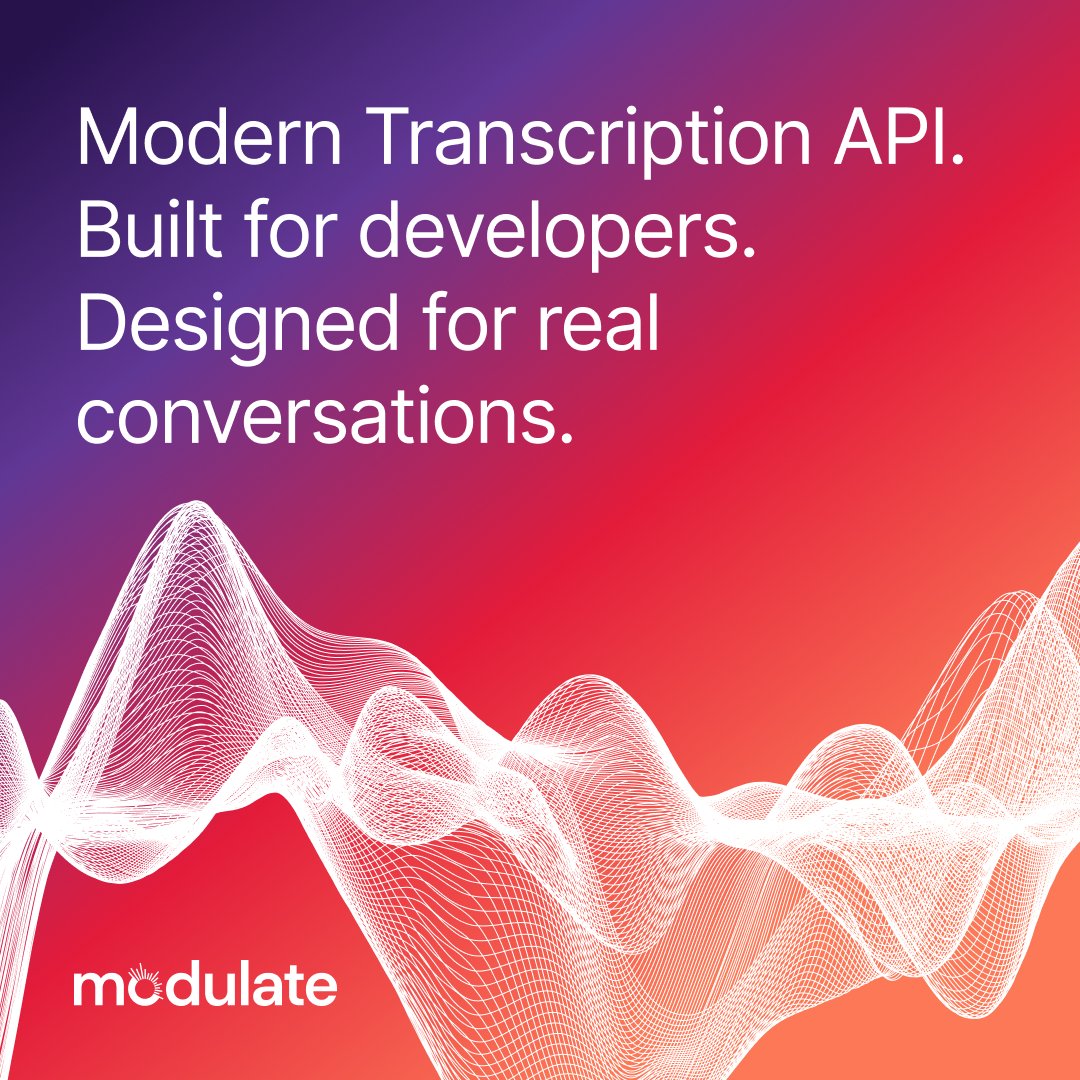 Modern Transcription API. Built for developers. Designed for real conversations.

modulate